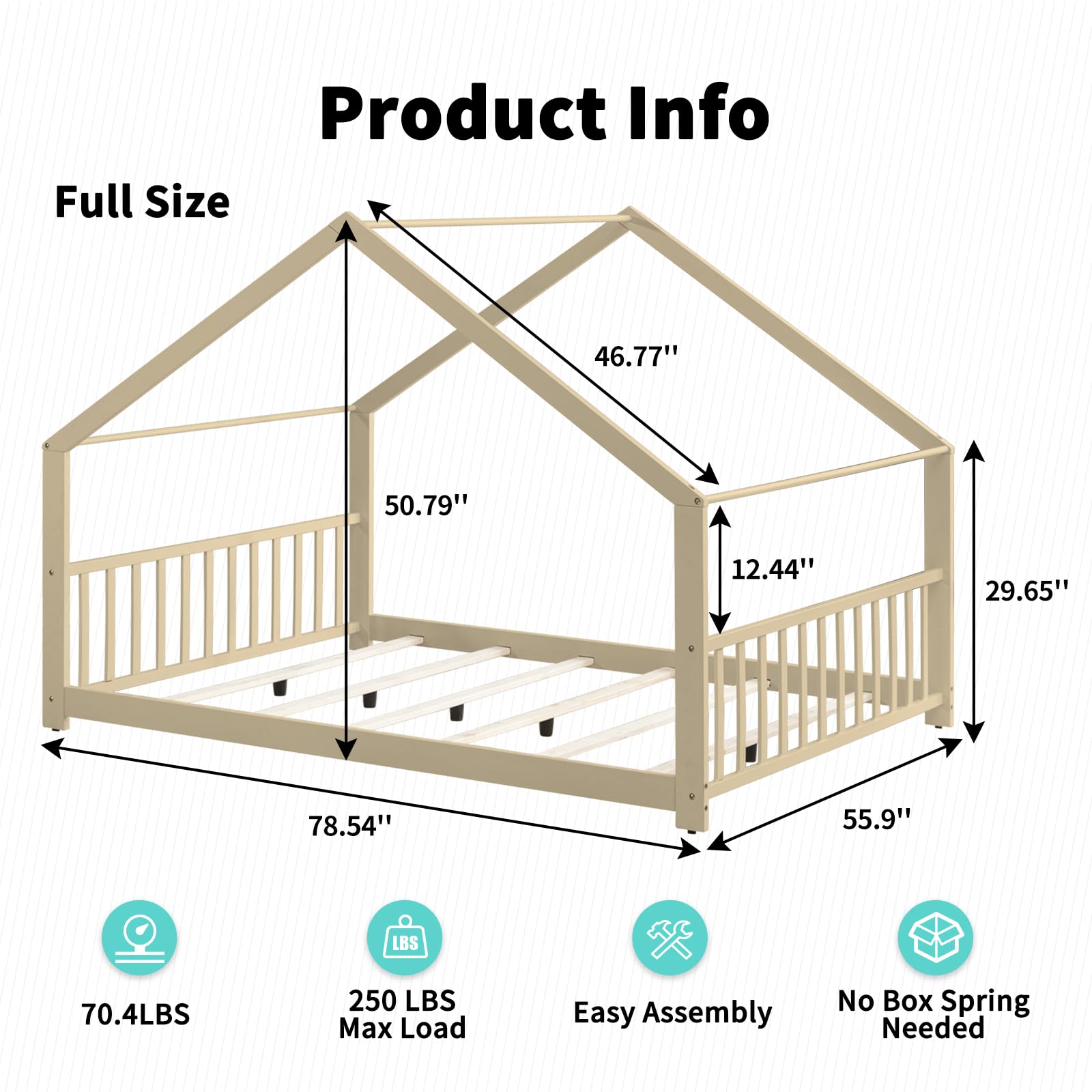 Product Info

Full Size

46.77''

50.79''

12.44''

29.65''

78.54''

55.9''

LBS

70.4LBS

250 LBS
Max Load

Easy Assembly

No Box Spring
Needed